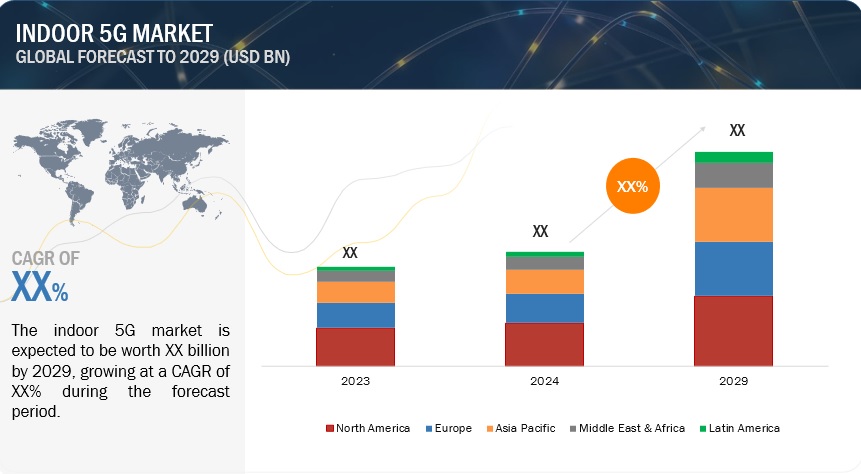 INDOOR 5G MARKET
GLOBAL FORECAST TO 2029 (USD BN)

CAGR OF
XX%

The indoor 5G market is expected to be worth XX billion by 2029, growing at a CAGR of XX% during the forecast period.

XX
XX
XX%
XX

2023
2024
2029

North America
Europe
Asia Pacific
Middle East & Africa
Latin America